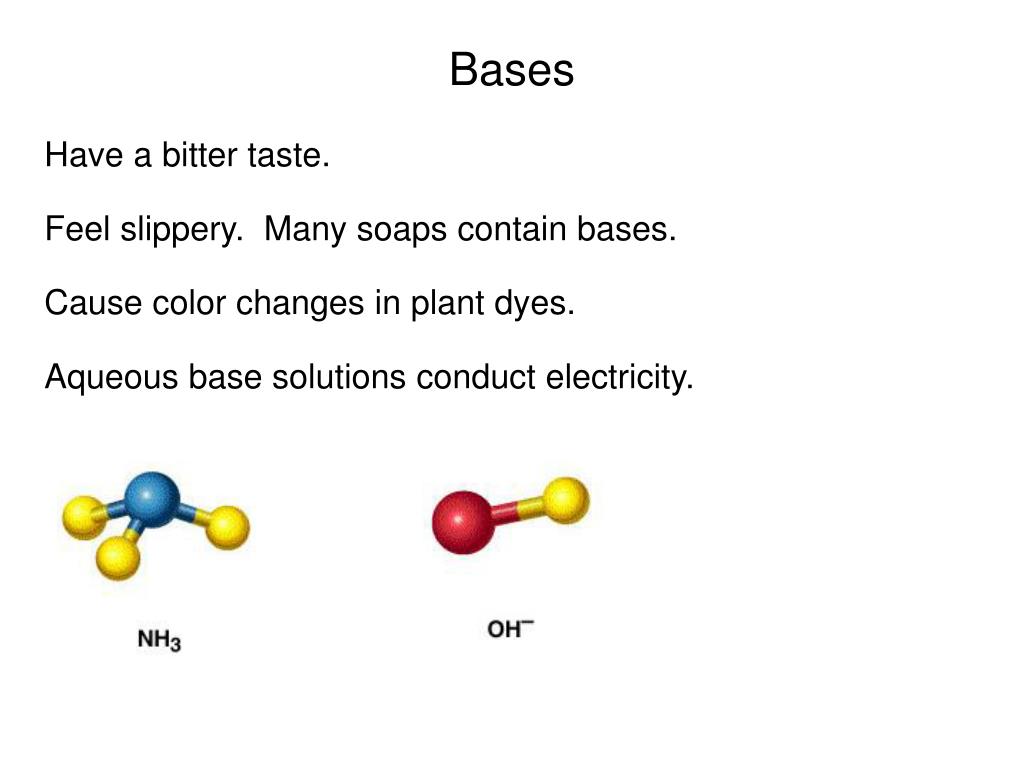 Bases

Have a bitter taste.

Feel slippery.  Many soaps contain bases.

Cause color changes in plant dyes.

Aqueous base solutions conduct electricity.

$NH_3$

$OH^-$